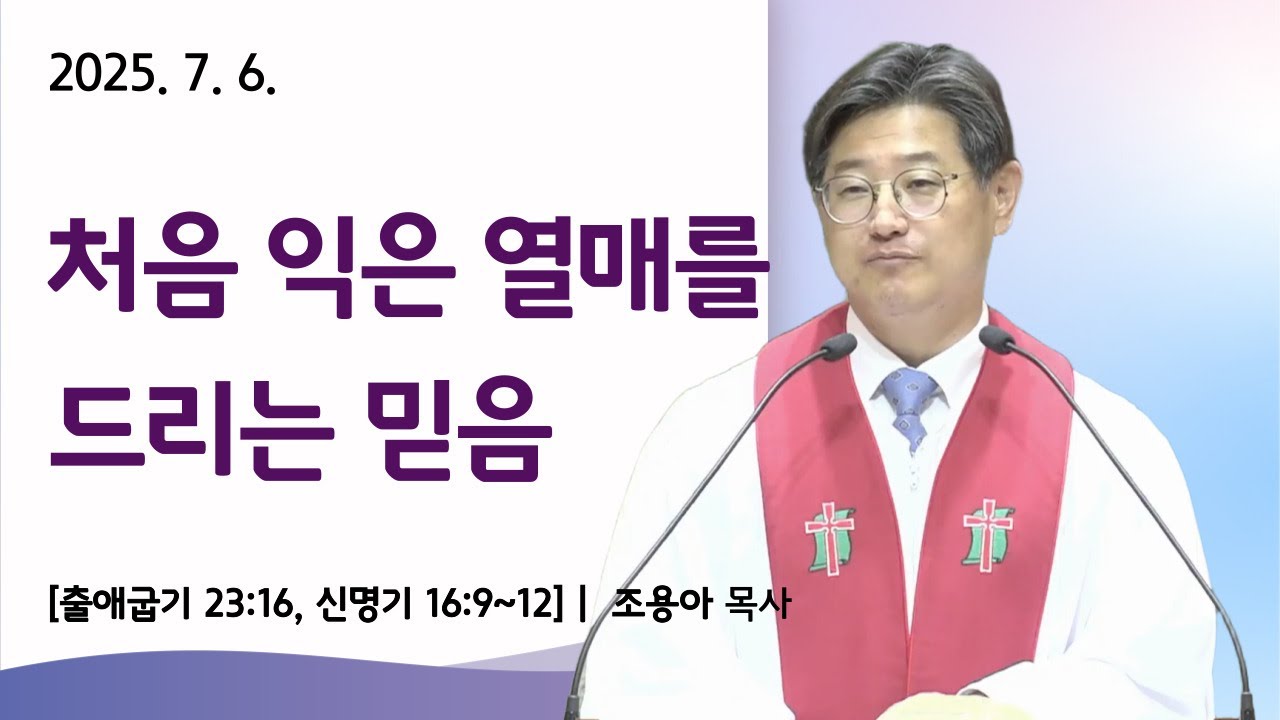 2025. 7. 6.

처음 익은 열매를 드리는 믿음

[출애굽기 23:16, 신명기 16:9~12] | 조용아 목사